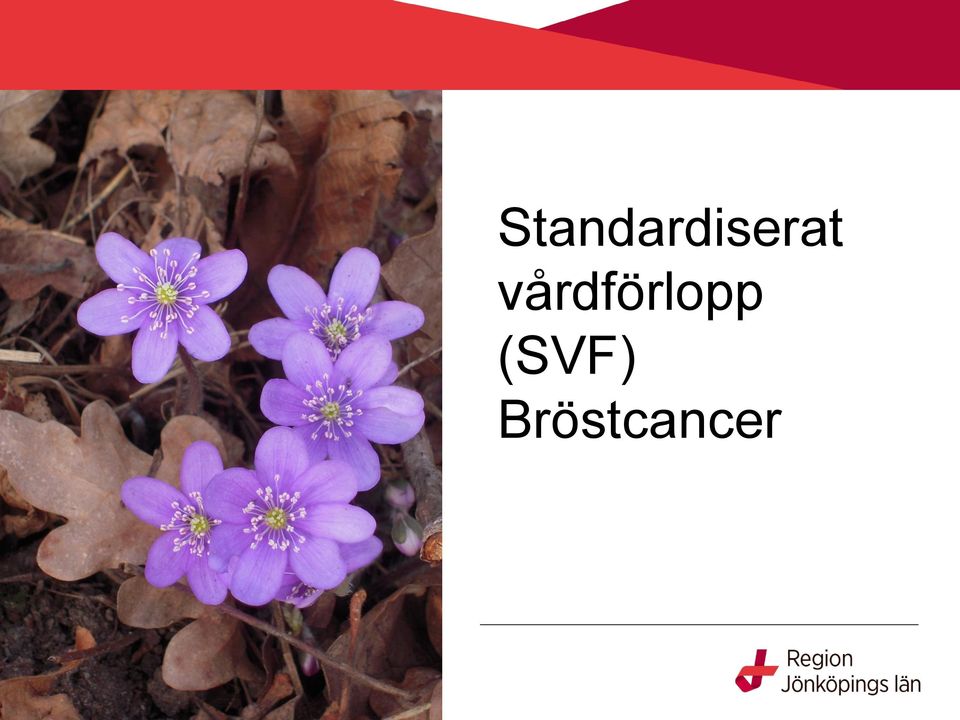 Standardiserat vårdförlopp (SVF) Bröstcancer

Region Jönköpings län